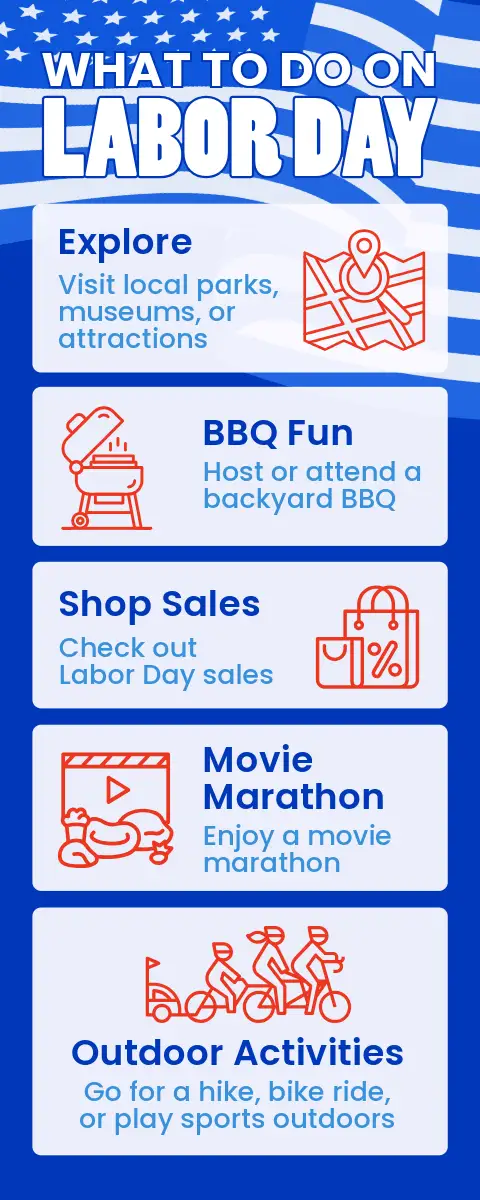 WHAT TO DO ON
LABOR DAY

Explore
Visit local parks, museums, or attractions

BBQ Fun
Host or attend a backyard BBQ

Shop Sales
Check out Labor Day sales

%

Movie Marathon
Enjoy a movie marathon

Outdoor Activities
Go for a hike, bike ride, or play sports outdoors